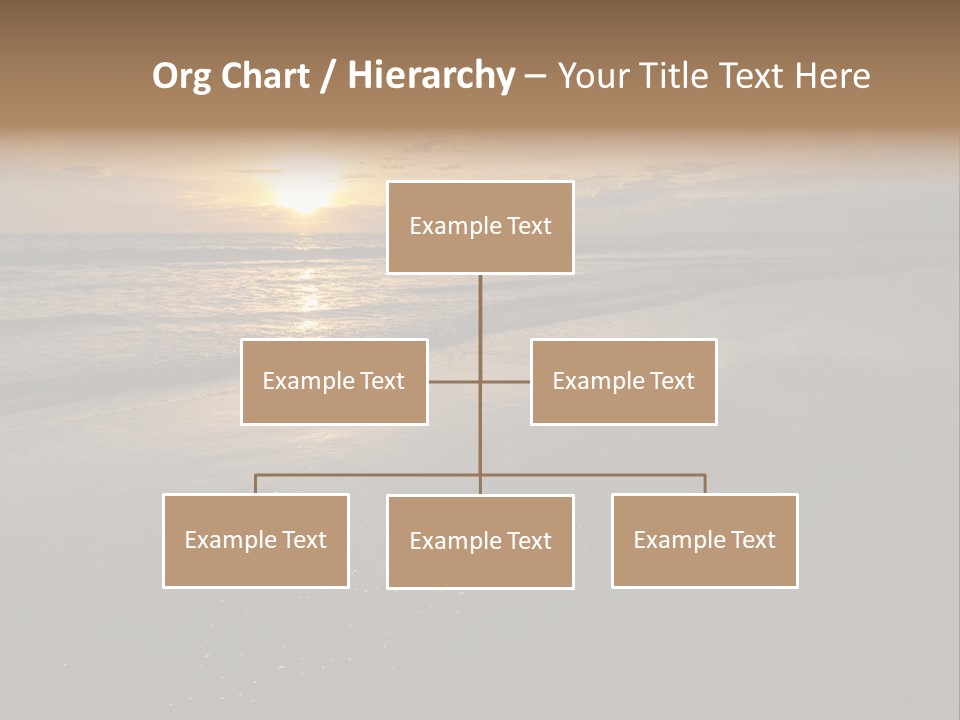 Org Chart / Hierarchy – Your Title Text Here

Example Text

Example Text

Example Text

Example Text

Example Text

Example Text